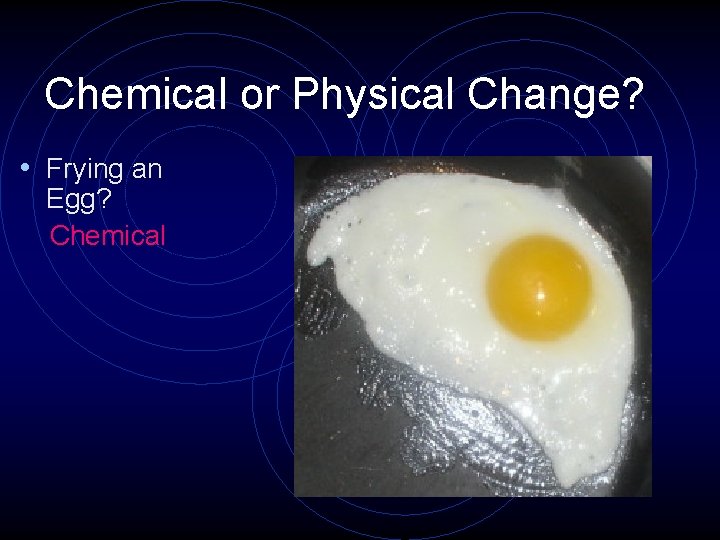 Chemical or Physical Change?

• Frying an Egg?
Chemical